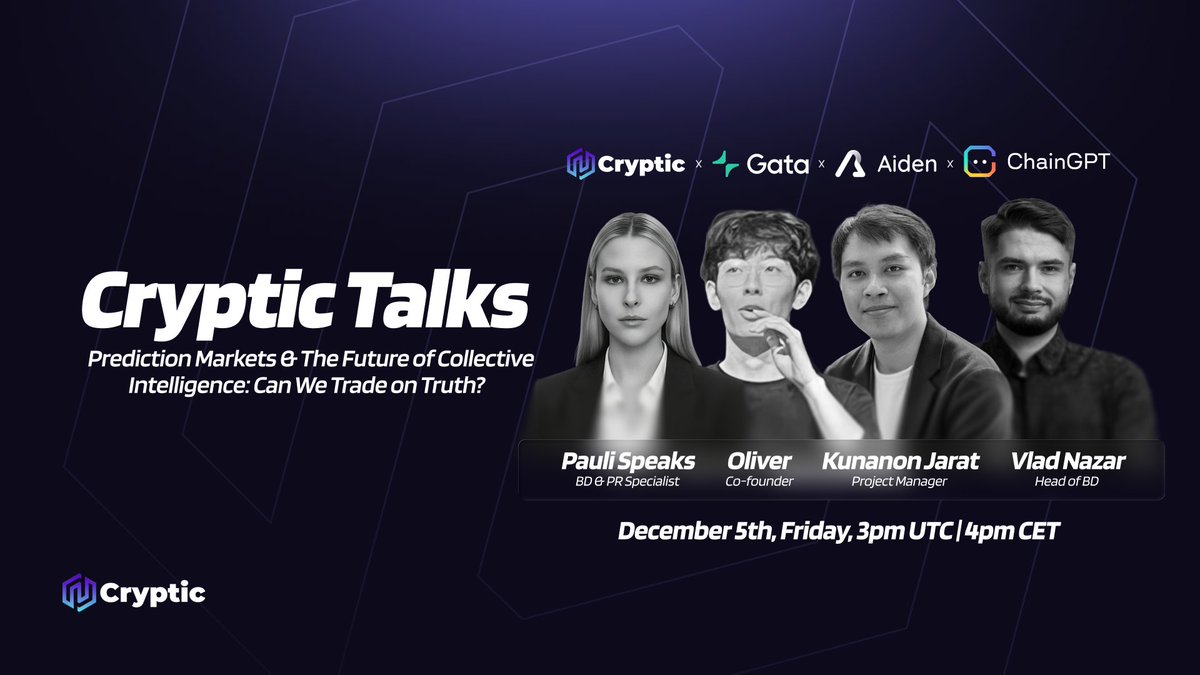 Cryptic x Gata x Aiden x ChainGPT

Cryptic Talks

Prediction Markets & The Future of Collective Intelligence: Can We Trade on Truth?

Pauli Speaks
BD & PR Specialist

Oliver
Co-founder

Kunanon Jarat
Project Manager

Vlad Nazar
Head of BD

December 5th, Friday, 3pm UTC | 4pm CET

Cryptic